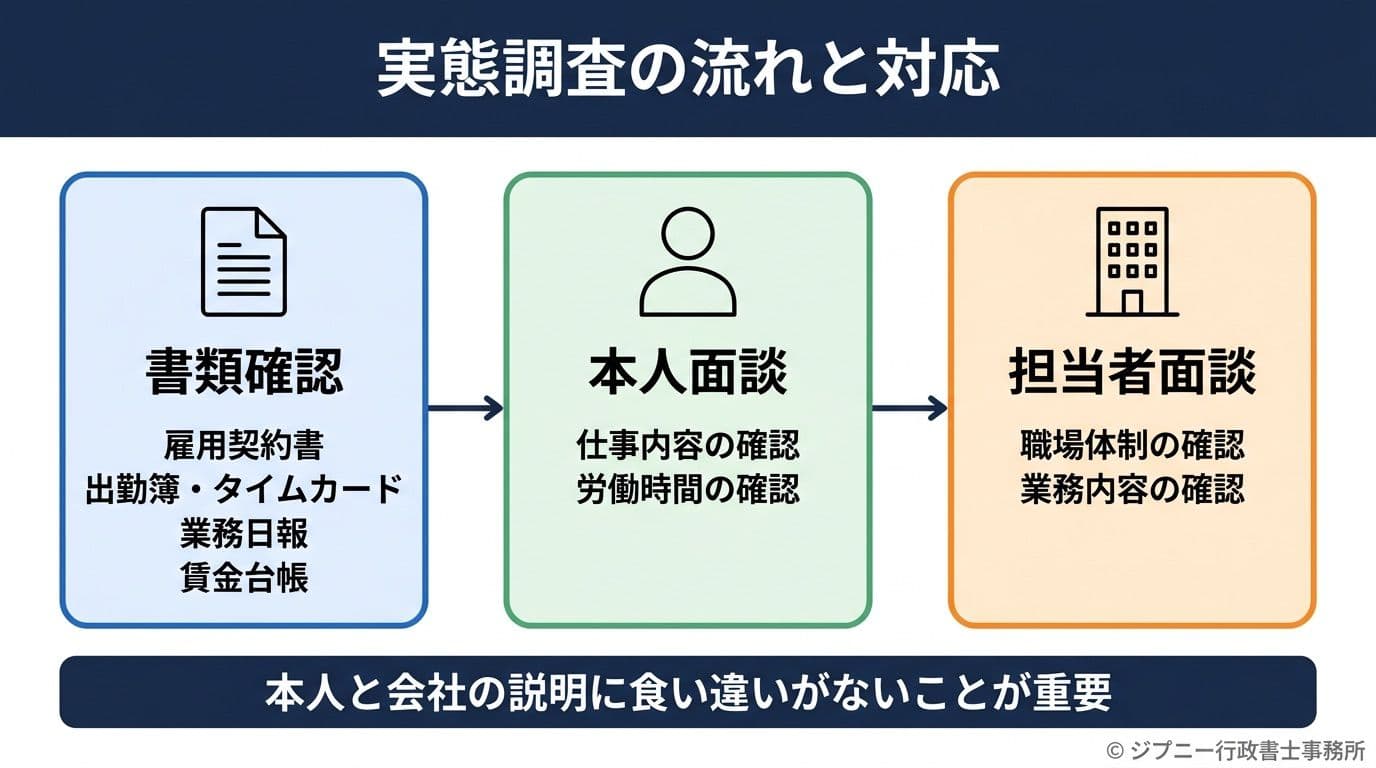 実態調査の流れと対応

書類確認

雇用契約書
出勤簿・タイムカード
業務日報
賃金台帳

本人面談

仕事内容の確認
労働時間の確認

担当者面談

職場体制の確認
業務内容の確認

本人と会社の説明に食い違いがないことが重要

© ジプニー行政書士事務所